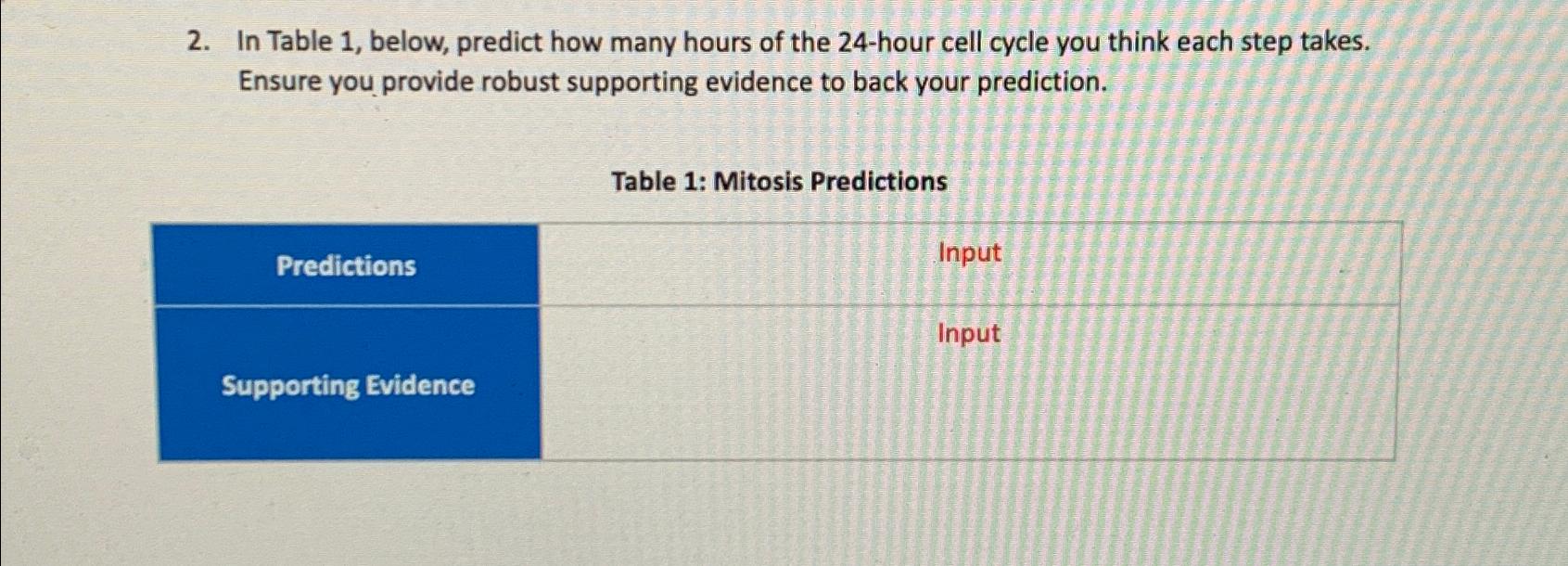 2. In Table 1, below, predict how many hours of the 24-hour cell cycle you think each step takes. Ensure you provide robust supporting evidence to back your prediction.

Table 1: Mitosis Predictions

| Predictions | Input |
|---|---|
| Supporting Evidence | Input |